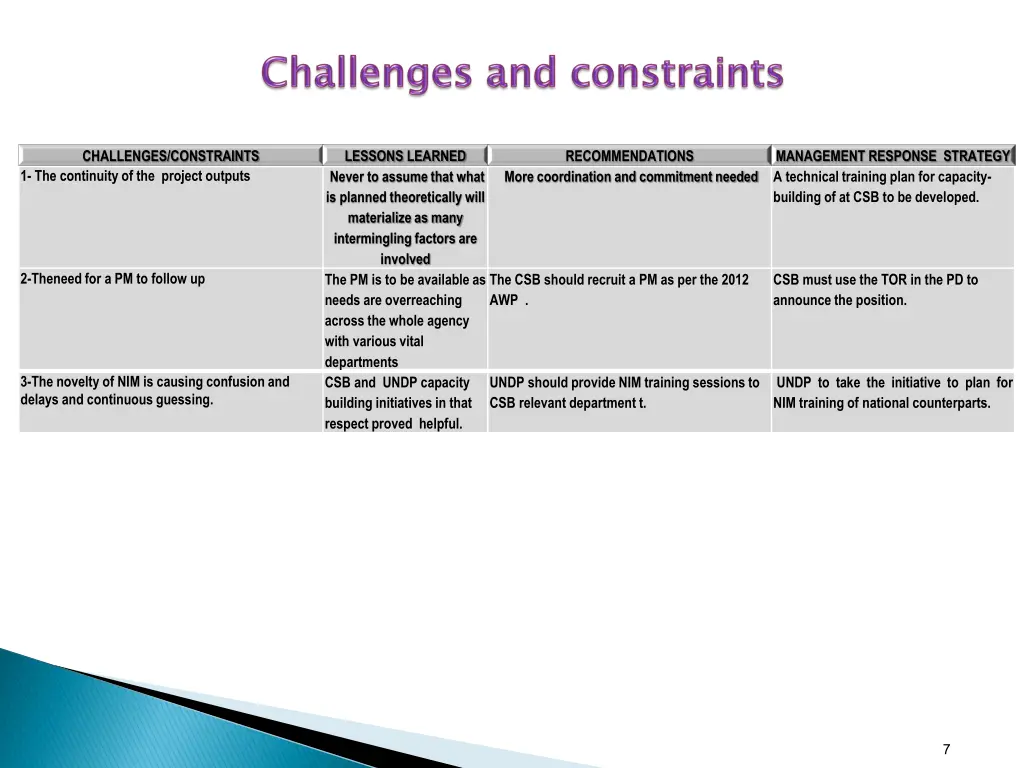 Challenges and constraints

| CHALLENGES/CONSTRAINTS | LESSONS LEARNED | RECOMMENDATIONS | MANAGEMENT RESPONSE STRATEGY |
|---|---|---|---|
| 1- The continuity of the project outputs | Never to assume that what is planned theoretically will materialize as many intermingling factors are involved | More coordination and commitment needed | A technical training plan for capacity-building of at CSB to be developed. |
| 2-Theneed for a PM to follow up | The PM is to be available as needs are overreaching across the whole agency with various vital departments | The CSB should recruit a PM as per the 2012 AWP . | CSB must use the TOR in the PD to announce the position. |
| 3-The novelty of NIM is causing confusion and delays and continuous guessing. | CSB and UNDP capacity building initiatives in that respect proved helpful. | UNDP should provide NIM training sessions to CSB relevant department t. | UNDP to take the initiative to plan for NIM training of national counterparts. |

7